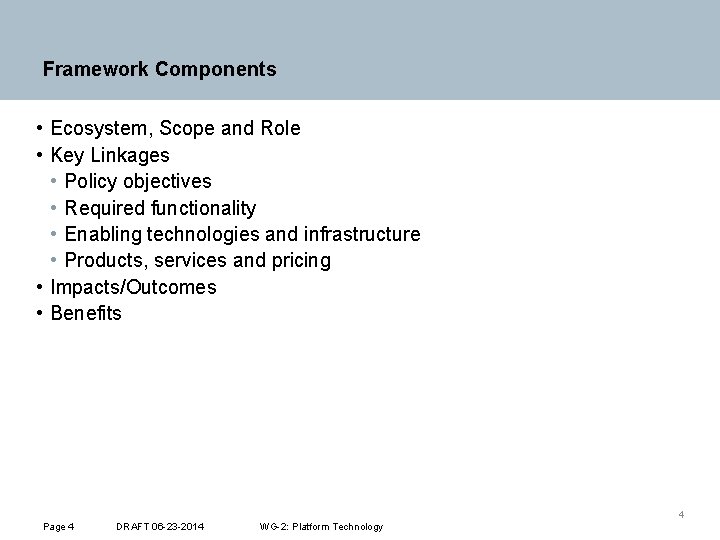 Framework Components

• Ecosystem, Scope and Role
• Key Linkages
  • Policy objectives
  • Required functionality
  • Enabling technologies and infrastructure
  • Products, services and pricing
• Impacts/Outcomes
• Benefits

4

Page 4 DRAFT 06-23-2014 WG-2: Platform Technology